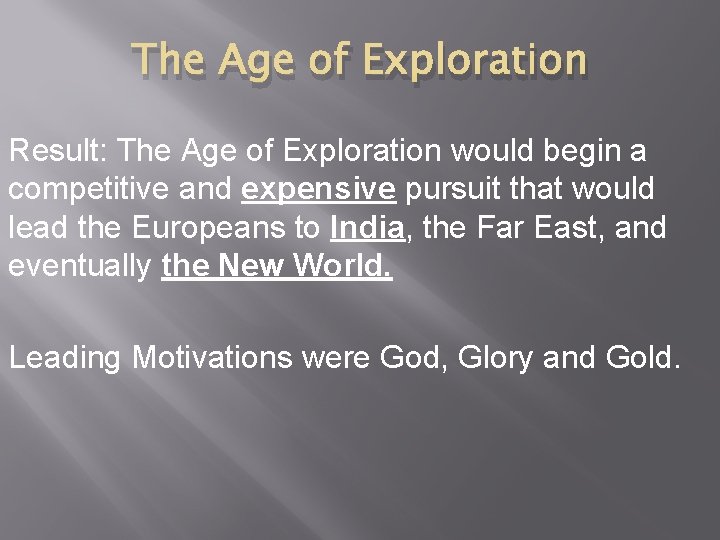 The Age of Exploration

Result: The Age of Exploration would begin a competitive and expensive pursuit that would lead the Europeans to India, the Far East, and eventually the New World.

Leading Motivations were God, Glory and Gold.